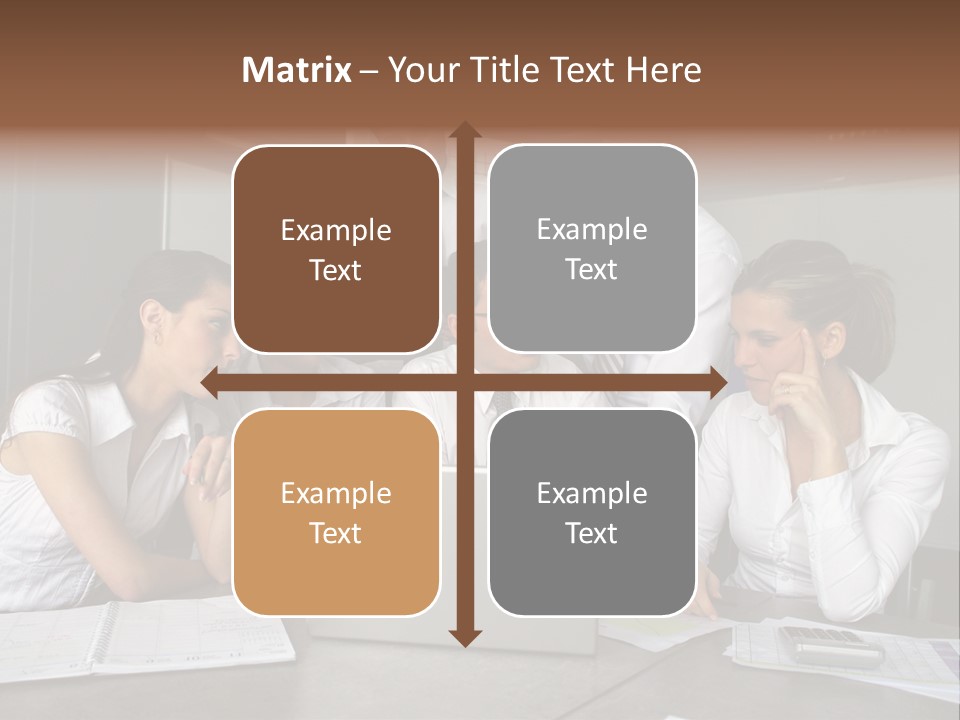 Matrix – Your Title Text Here

Example Text

Example Text

Example Text

Example Text